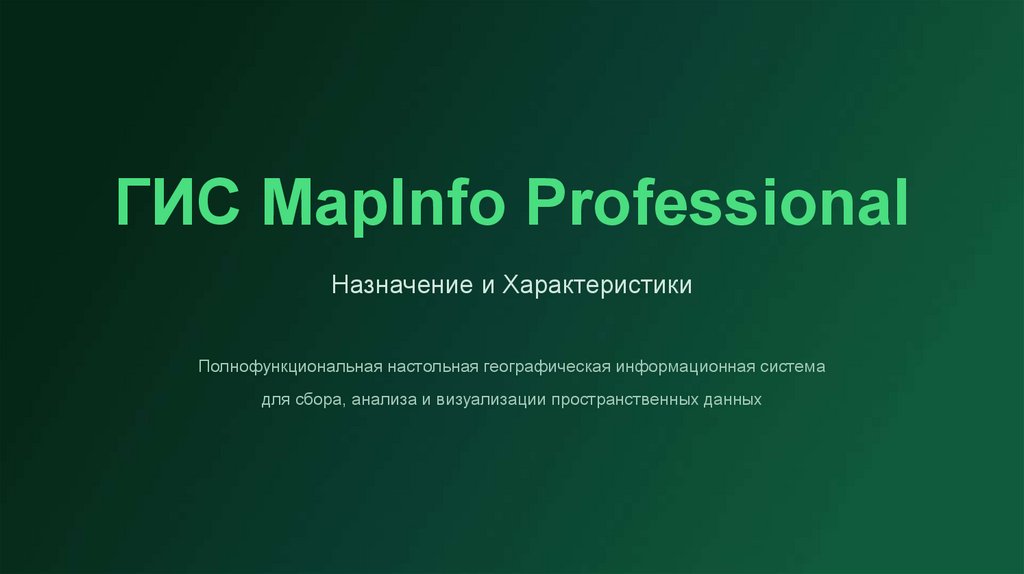 ГИС MapInfo Professional

Назначение и Характеристики

Полнофункциональная настольная географическая информационная система для сбора, анализа и визуализации пространственных данных